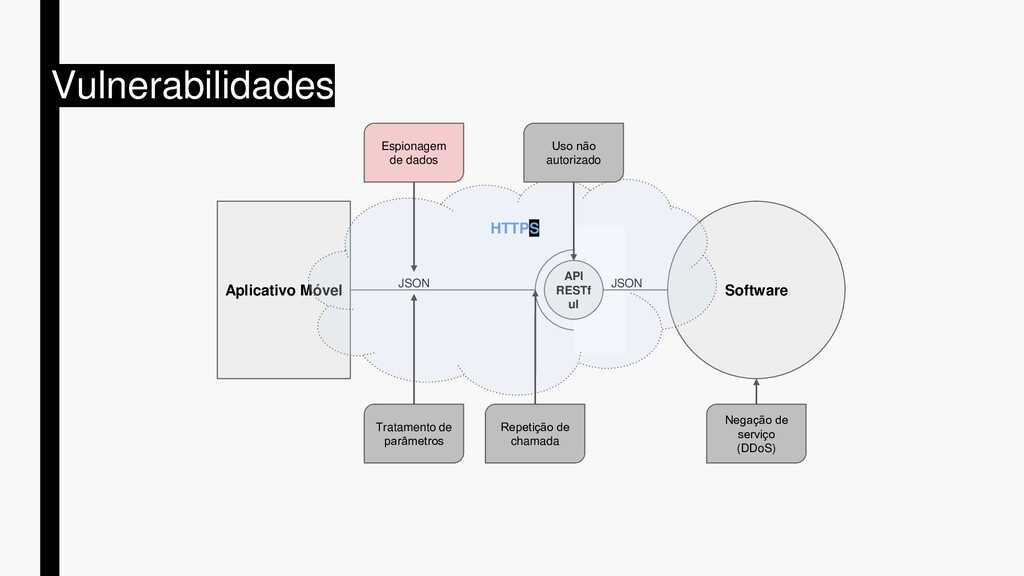 Vulnerabilidades

Espionagem de dados

Uso não autorizado

HTTPS

Aplicativo Móvel

JSON

API RESTful

JSON

Software

Tratamento de parâmetros

Repetição de chamada

Negação de serviço (DDoS)